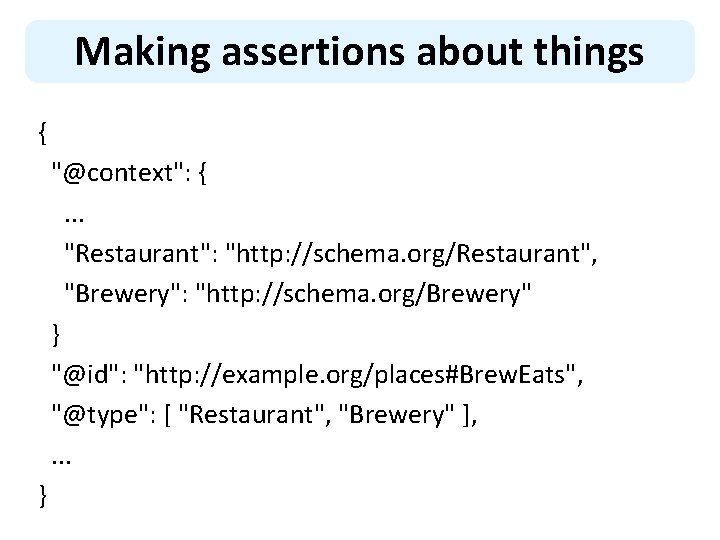 Making assertions about things

{
"@context": {
...
"Restaurant": "http://schema.org/Restaurant",
"Brewery": "http://schema.org/Brewery"
}
"@id": "http://example.org/places#BrewEats",
"@type": [ "Restaurant", "Brewery" ],
...
}